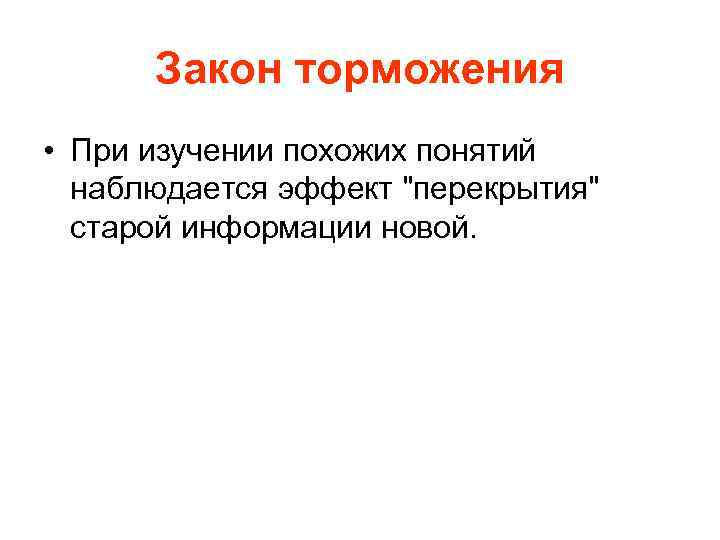 Закон торможения

• При изучении похожих понятий наблюдается эффект "перекрытия" старой информации новой.